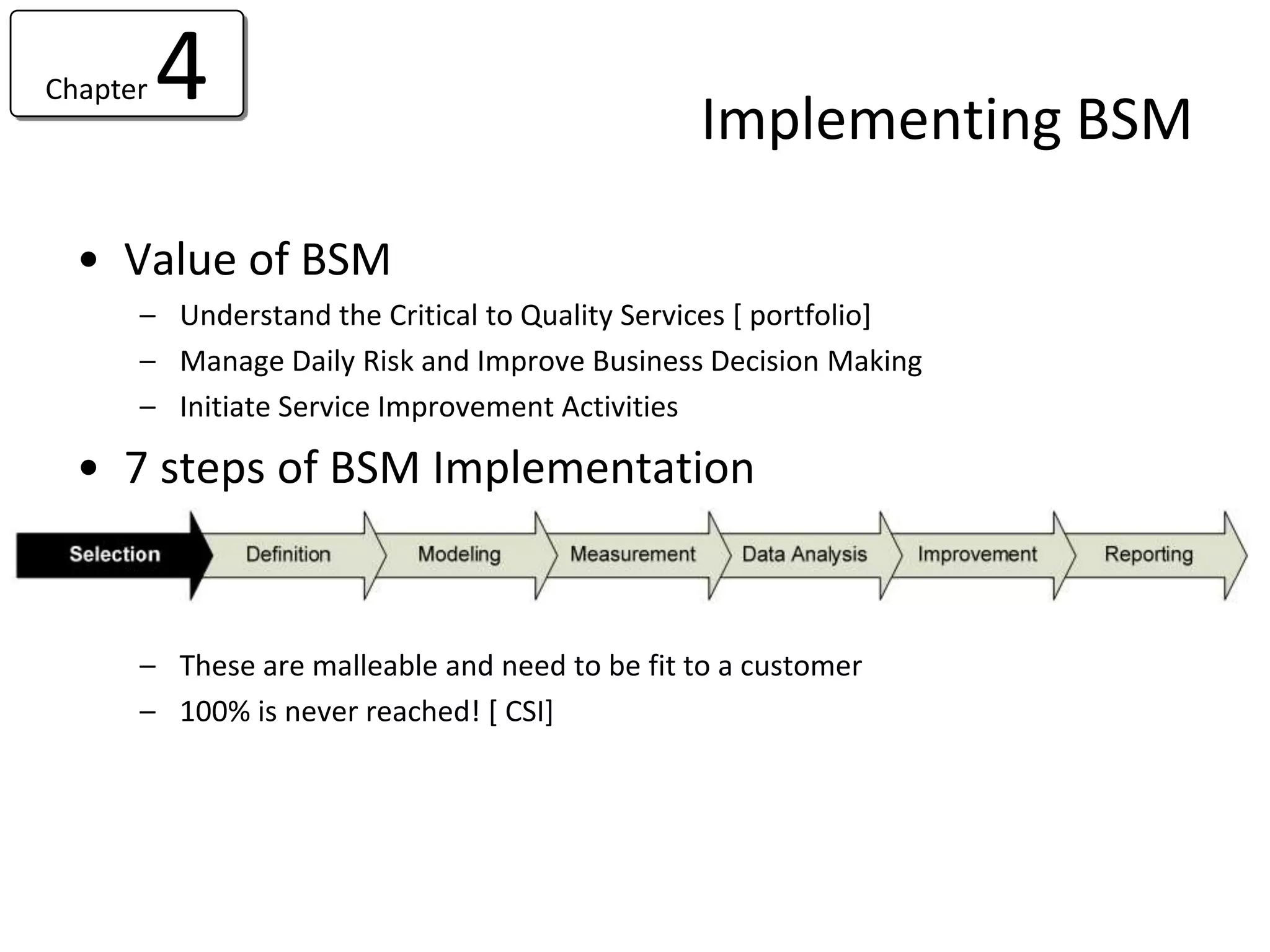 Chapter 4

Implementing BSM

• Value of BSM
 – Understand the Critical to Quality Services [ portfolio]
 – Manage Daily Risk and Improve Business Decision Making
 – Initiate Service Improvement Activities

• 7 steps of BSM Implementation

Selection Definition Modeling Measurement Data Analysis Improvement Reporting

 – These are malleable and need to be fit to a customer
 – 100% is never reached! [ CSI]